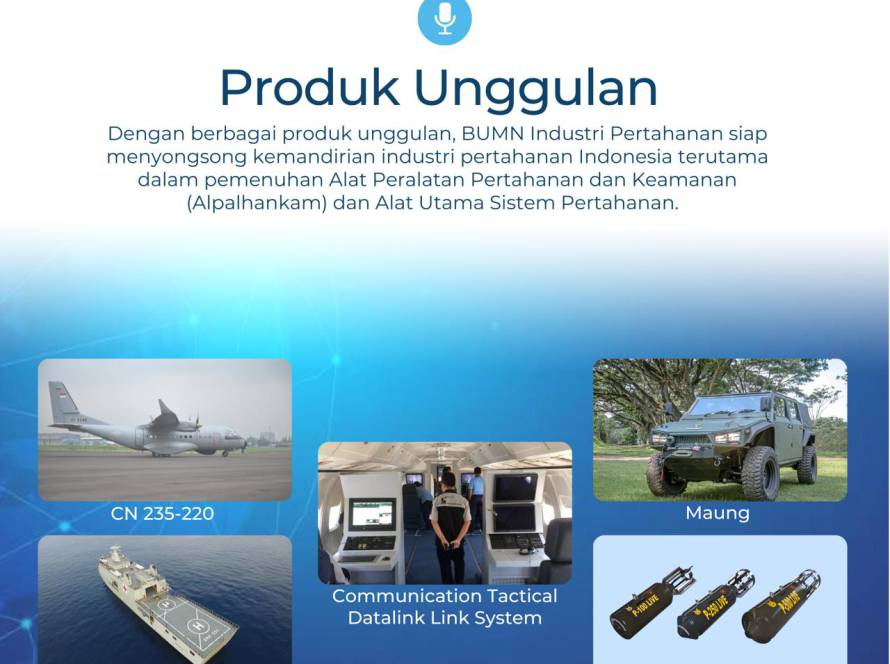 Produk Unggulan

Dengan berbagai produk unggulan, BUMN Industri Pertahanan siap menyongsong kemandirian industri pertahanan Indonesia terutama dalam pemenuhan Alat Peralatan Pertahanan dan Keamanan (Alpalhankam) dan Alat Utama Sistem Pertahanan.

CN 235-220

Communication Tactical Datalink Link System

Maung

P-100 LIVE

P-250 LIVE

P-500 LIVE